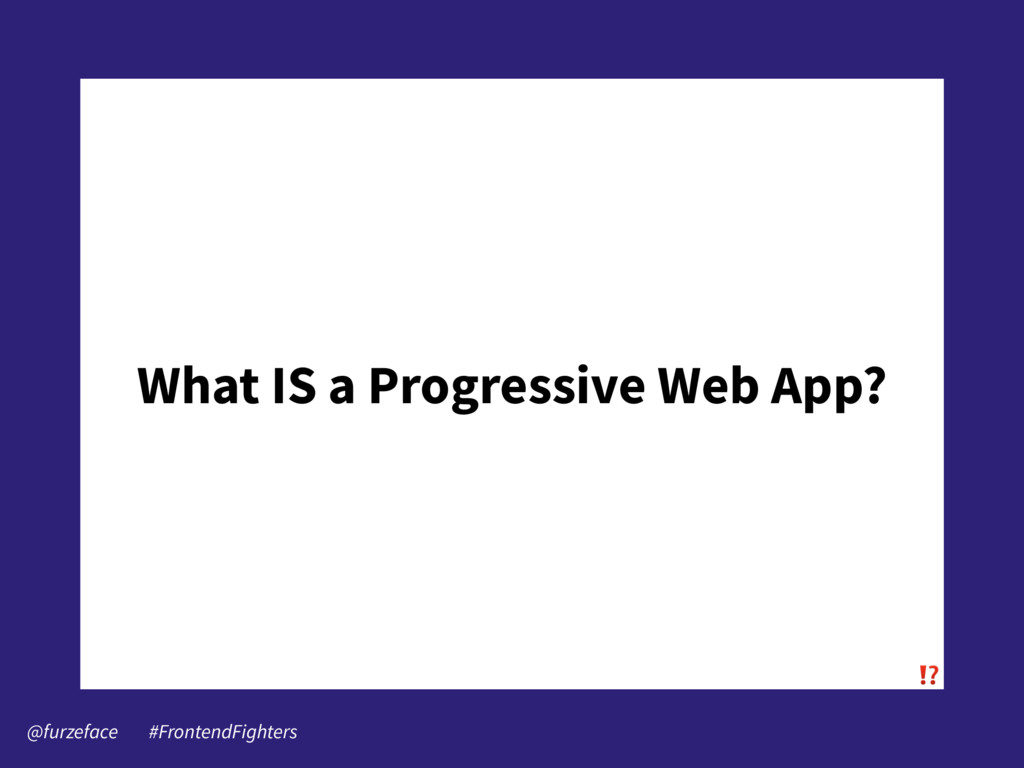 What IS a Progressive Web App?

⁉

@furzeface #FrontendFighters